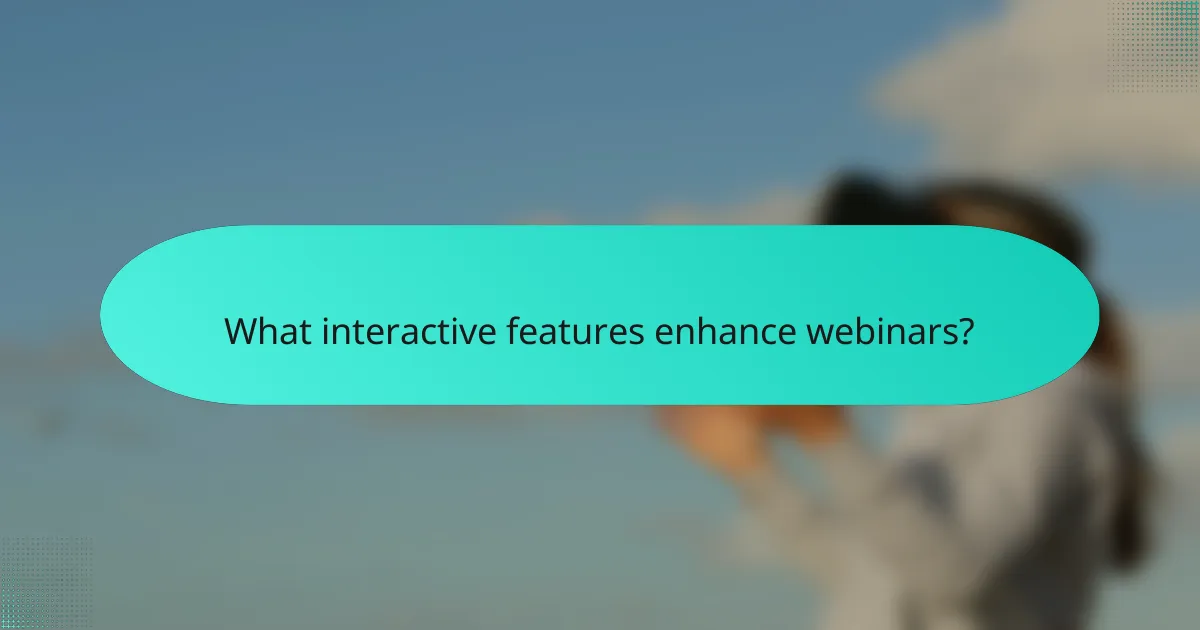 What interactive features enhance webinars?